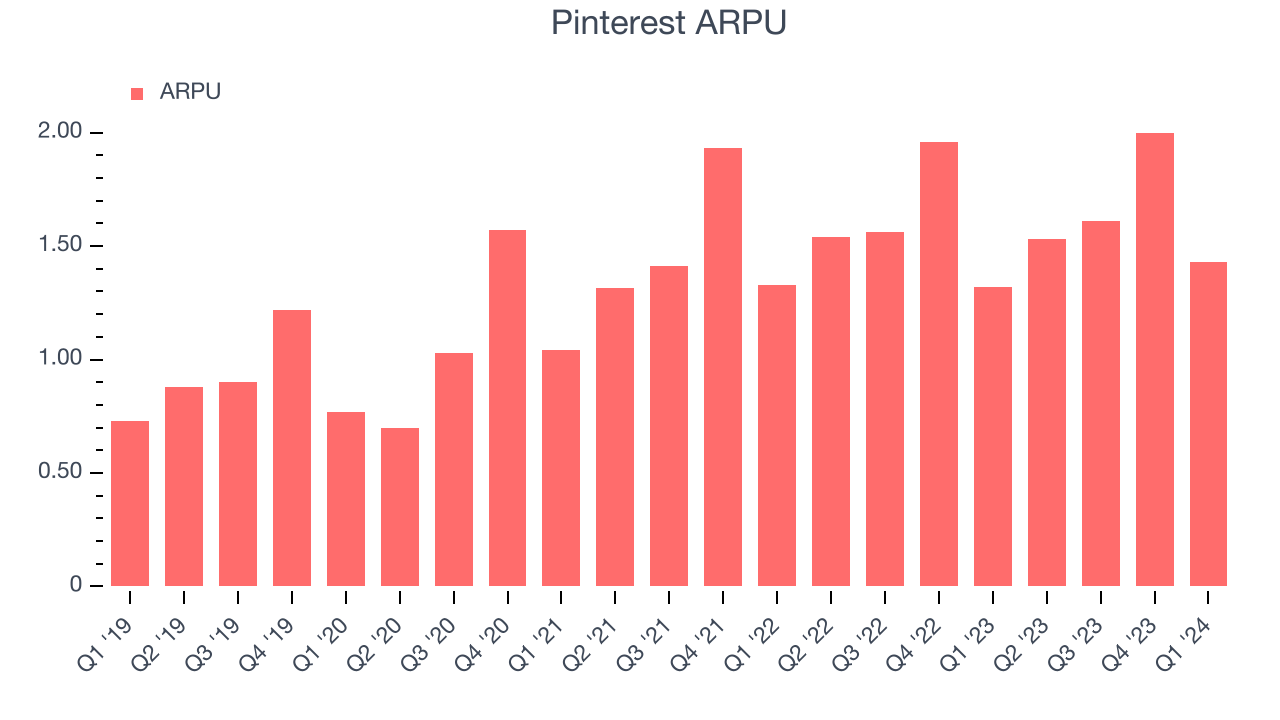 Pinterest ARPU

ARPU

2.00
1.50
1.00
0.50
0

Q1 '19
Q2 '19
Q3 '19
Q4 '19
Q1 '20
Q2 '20
Q3 '20
Q4 '20
Q1 '21
Q2 '21
Q3 '21
Q4 '21
Q1 '22
Q2 '22
Q3 '22
Q4 '22
Q1 '23
Q2 '23
Q3 '23
Q4 '23
Q1 '24